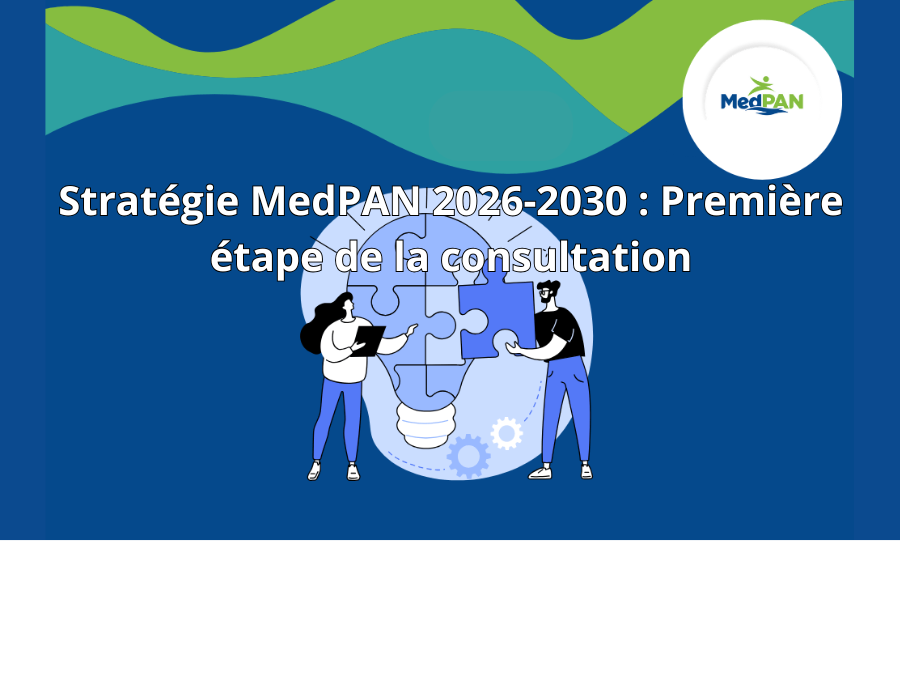 MedPAN

Stratégie MedPAN 2026-2030 : Première étape de la consultation